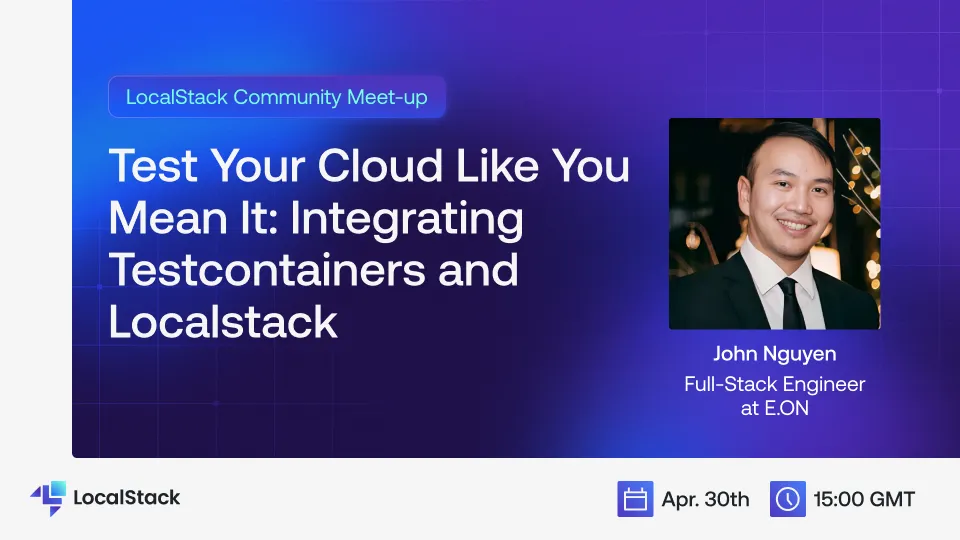 LocalStack Community Meet-up

Test Your Cloud Like You Mean It: Integrating Testcontainers and Localstack

John Nguyen
Full-Stack Engineer at E.ON

LocalStack

Apr. 30th

15:00 GMT